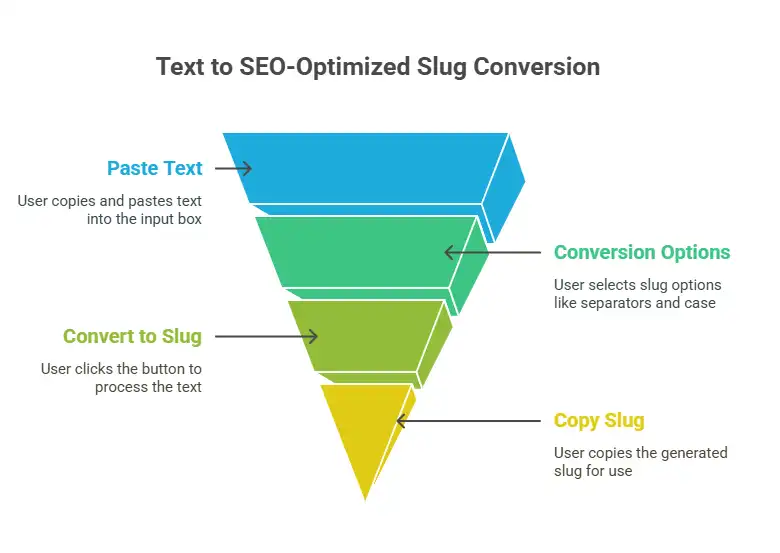 Text to SEO-Optimized Slug Conversion

Paste Text

User copies and pastes text into the input box

Conversion Options

User selects slug options like separators and case

Convert to Slug

User clicks the button to process the text

Copy Slug

User copies the generated slug for use